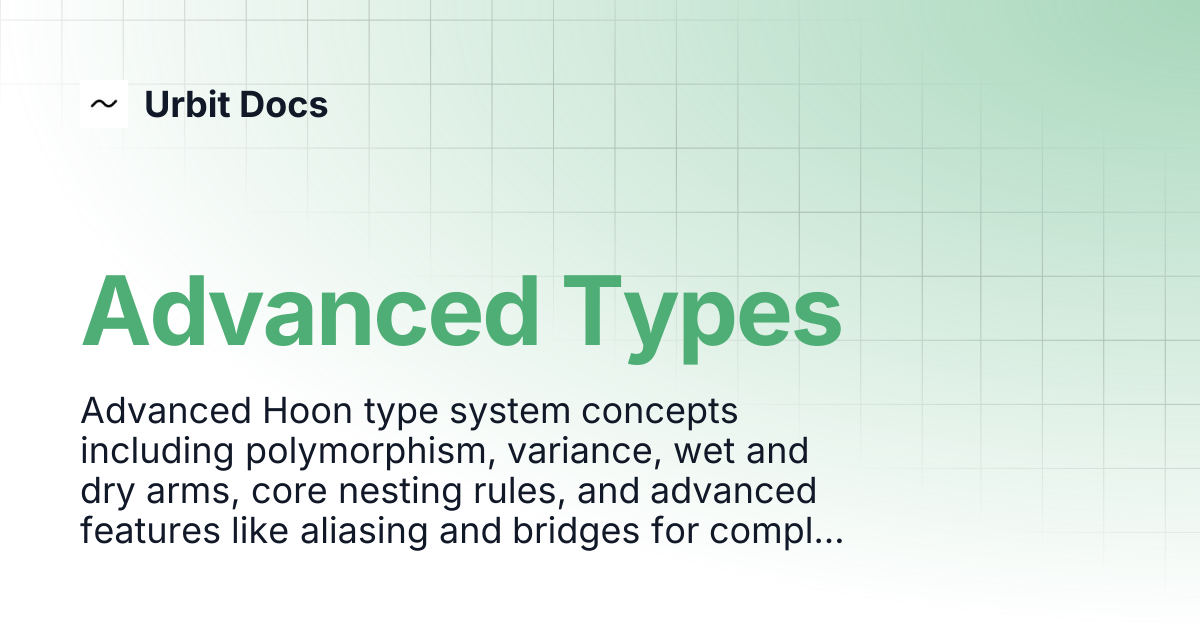 ~ Urbit Docs

Advanced Types

Advanced Hoon type system concepts including polymorphism, variance, wet and dry arms, core nesting rules, and advanced features like aliasing and bridges for compl...